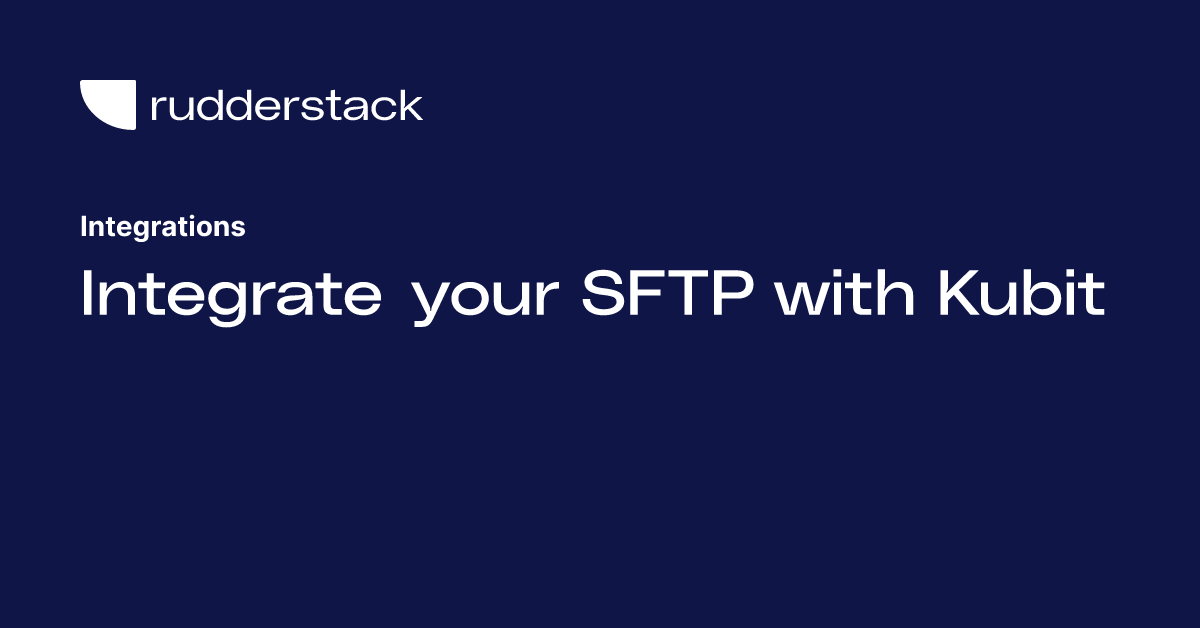 rudderstack

Integrations

Integrate your SFTP with Kubit